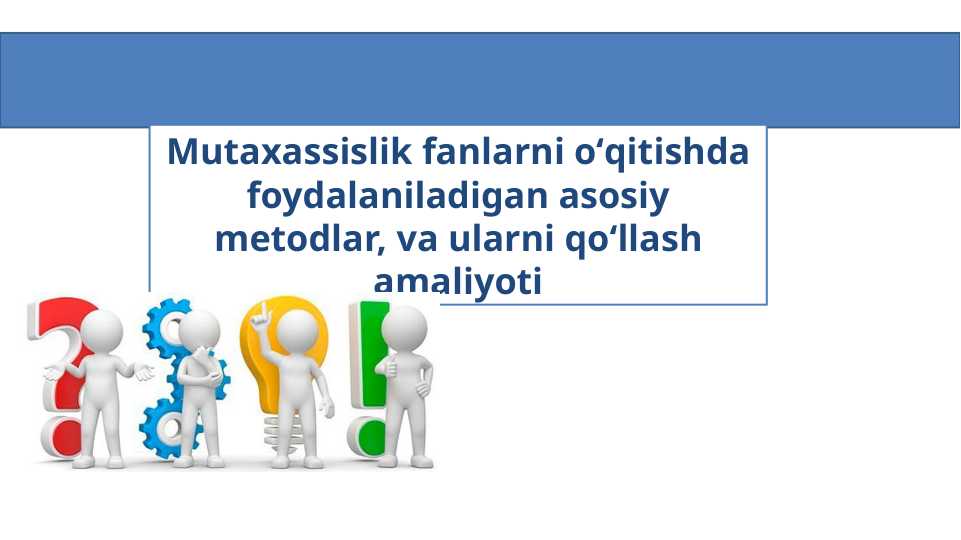 Mutaxassislik fanlarni o‘qitishda foydalaniladigan asosiy metodlar, va ularni qo‘llash amaliyoti